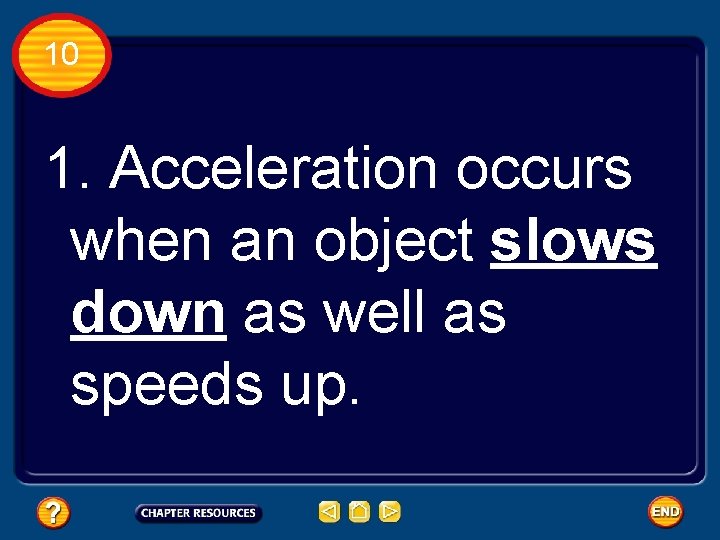 10

1. Acceleration occurs when an object slows down as well as speeds up.

?

CHAPTER RESOURCES

END